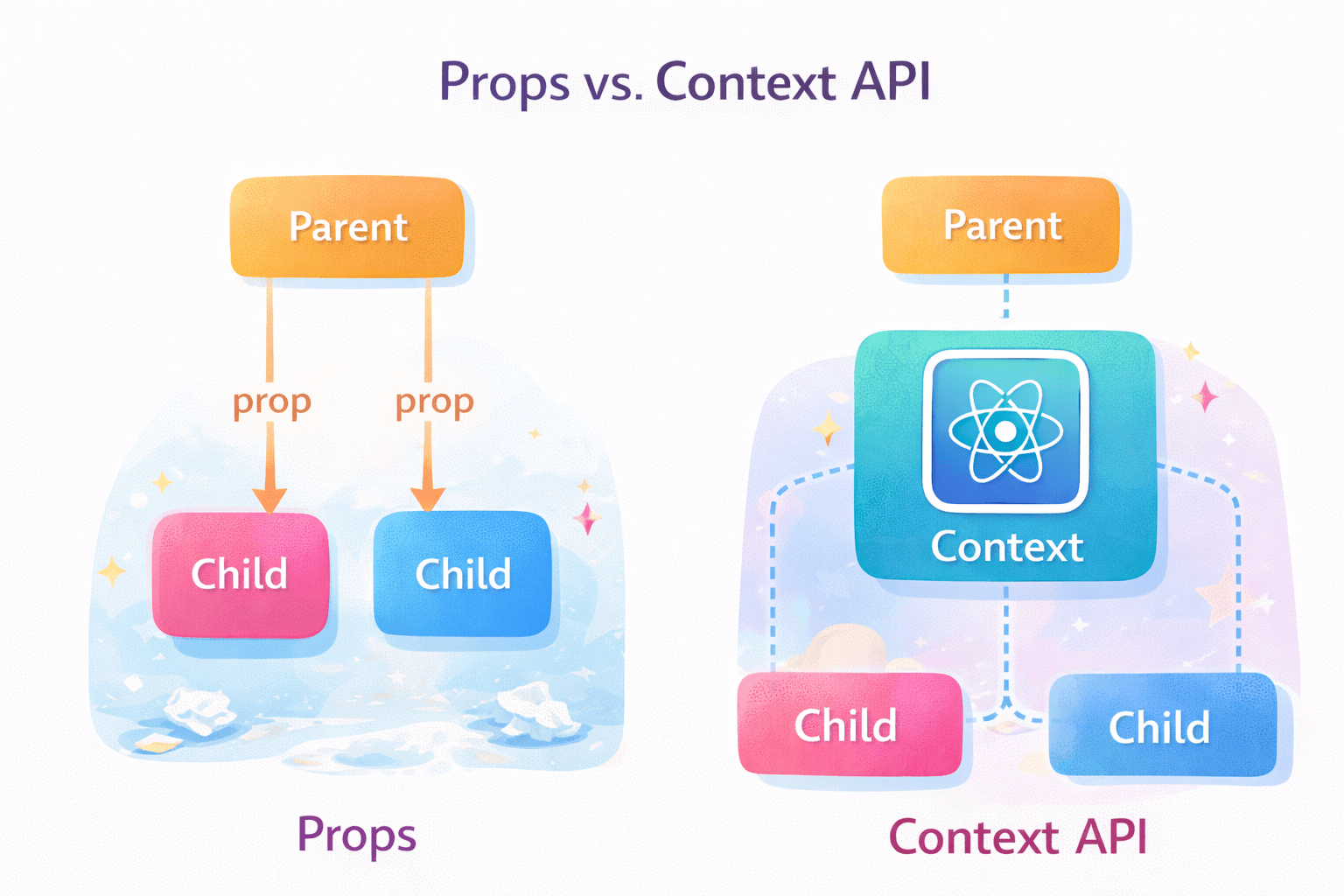 Props vs. Context API

Parent

prop prop

Child Child

Props

Parent

Context

Child Child

Context API